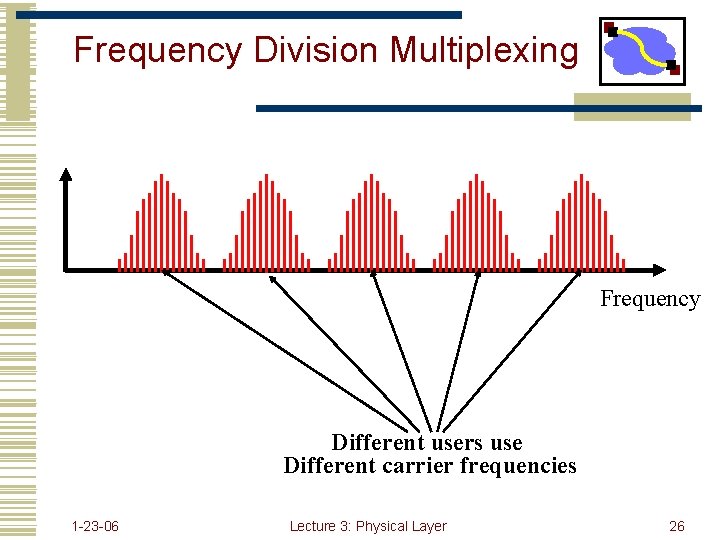 Frequency Division Multiplexing

Frequency

Different users use
Different carrier frequencies

1-23-06

Lecture 3: Physical Layer

26